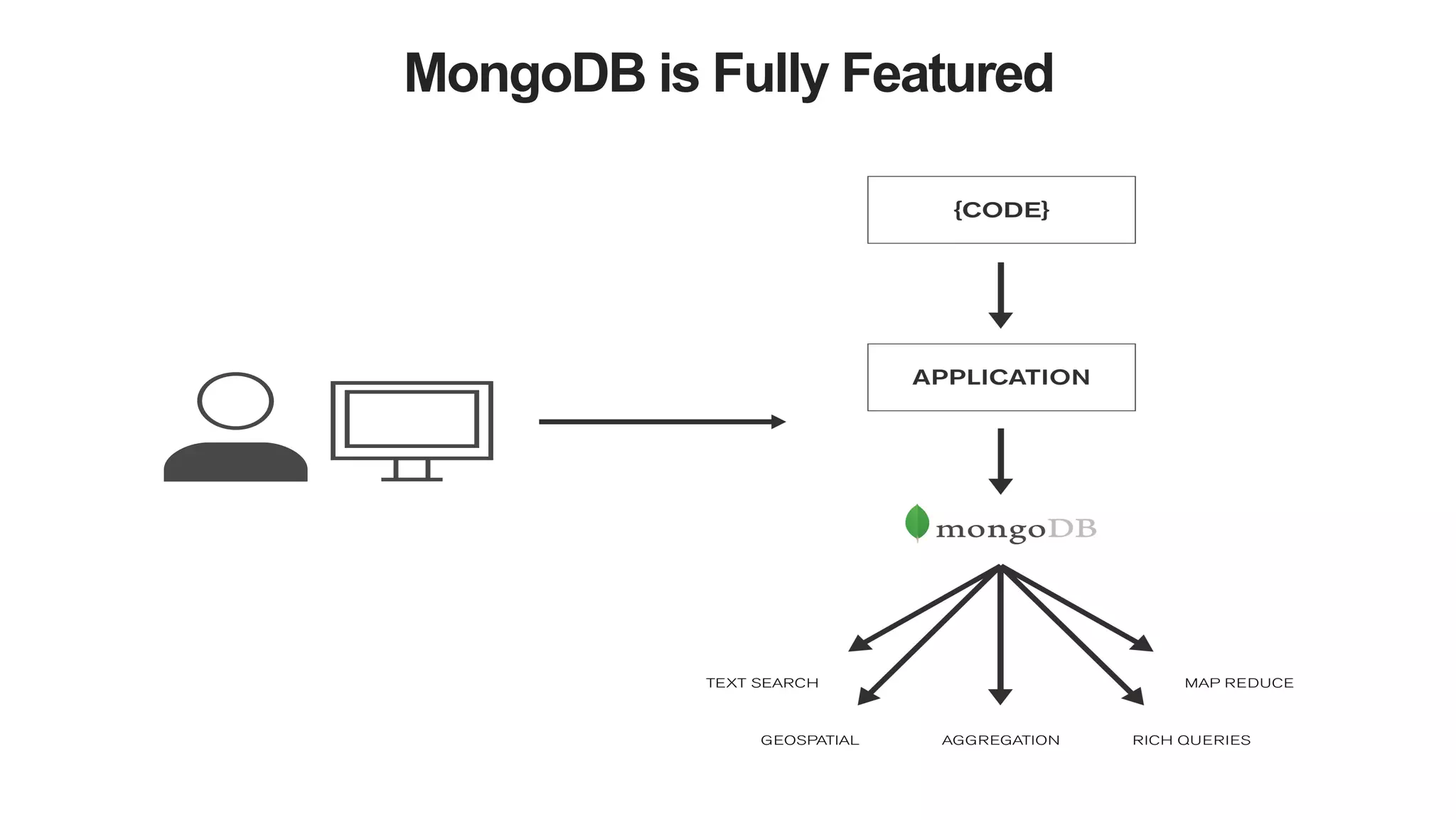 MongoDB is Fully Featured

{CODE}

APPLICATION

mongoDB

TEXT SEARCH

MAP REDUCE

GEOSPATIAL

AGGREGATION

RICH QUERIES